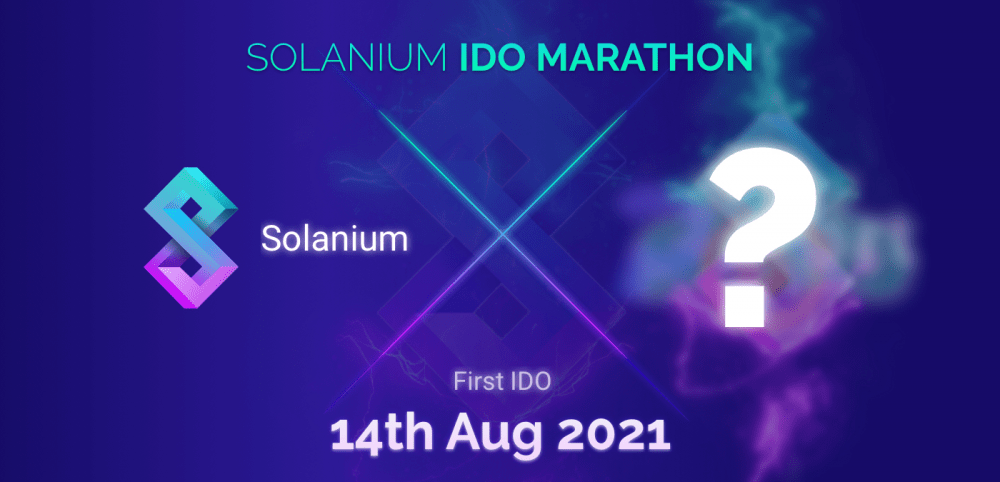 SOLANIUM IDO MARATHON

Solanium

?

First IDO

14th Aug 2021